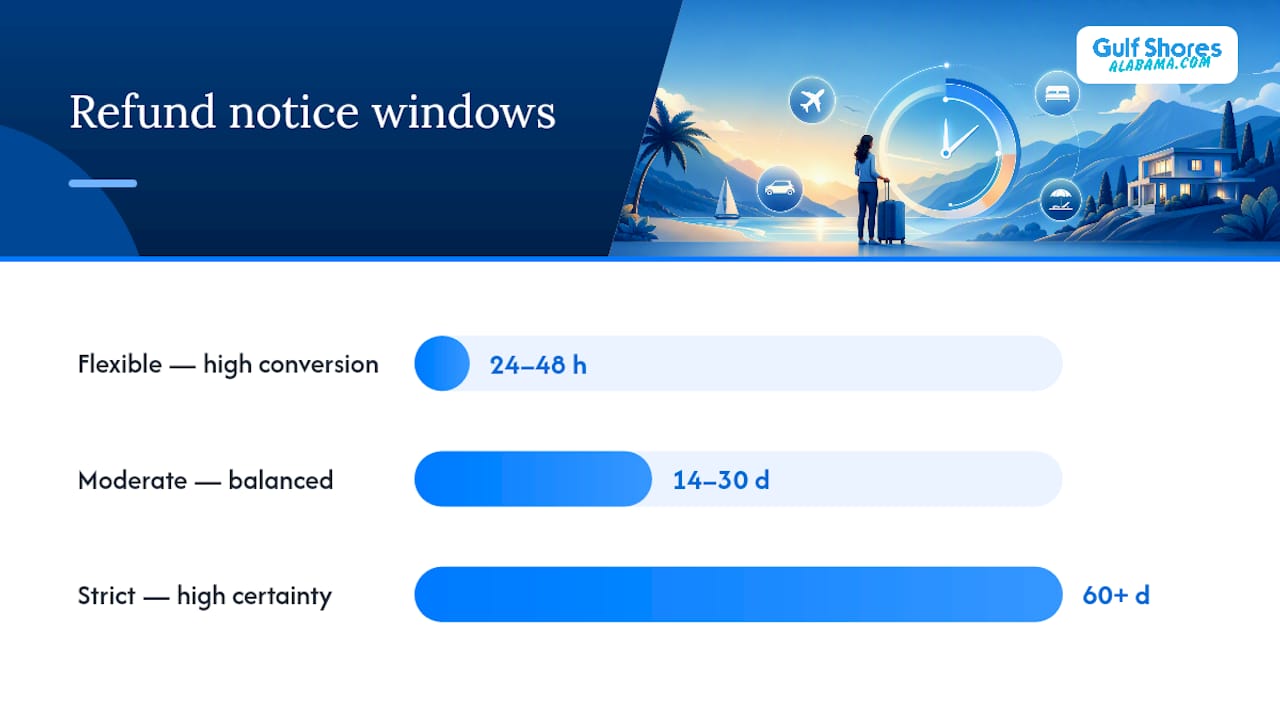 Refund notice windows

Gulf Shores
ALABAMA.COM

Flexible — high conversion
24–48 h

Moderate — balanced
14–30 d

Strict — high certainty
60+ d